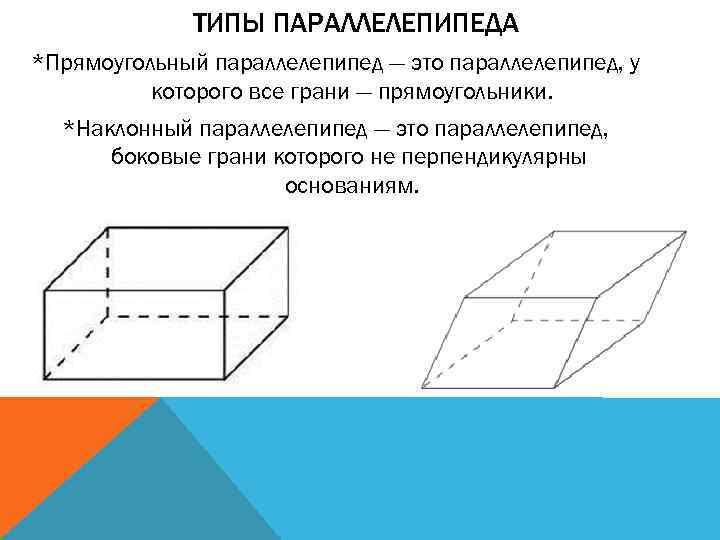 ТИПЫ ПАРАЛЛЕЛЕПИПЕДА

*Прямоугольный параллелепипед — это параллелепипед, у которого все грани — прямоугольники.

*Наклонный параллелепипед — это параллелепипед, боковые грани которого не перпендикулярны основаниям.